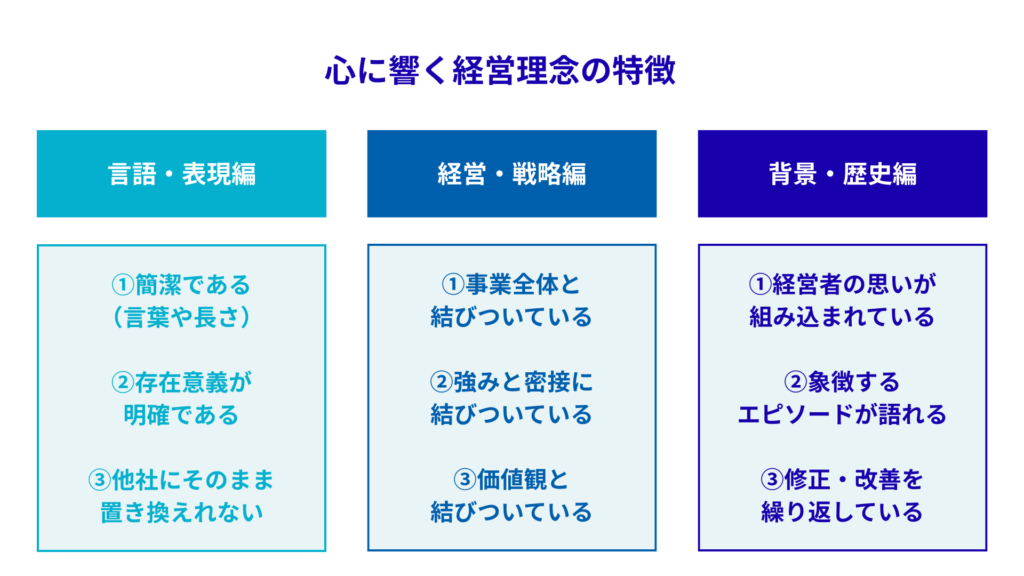 心に響く経営理念の特徴

言語・表現編

①簡潔である（言葉や長さ）

②存在意義が明確である

③他社にそのまま置き換えれない

経営・戦略編

①事業全体と結びついている

②強みと密接に結びついている

③価値観と結びついている

背景・歴史編

①経営者の思いが組み込まれている

②象徴するエピソードが語れる

③修正・改善を繰り返している